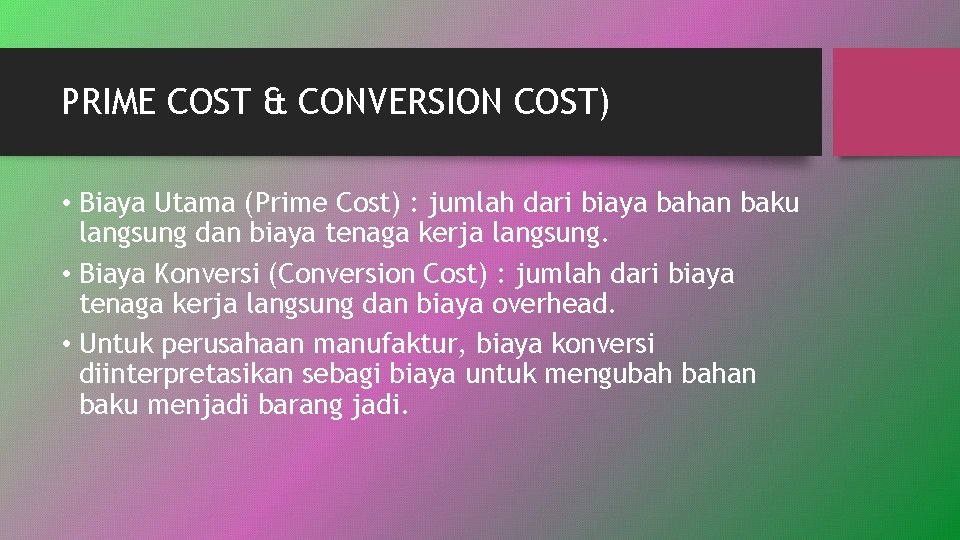 PRIME COST & CONVERSION COST)

• Biaya Utama (Prime Cost) : jumlah dari biaya bahan baku langsung dan biaya tenaga kerja langsung.

• Biaya Konversi (Conversion Cost) : jumlah dari biaya tenaga kerja langsung dan biaya overhead.

• Untuk perusahaan manufaktur, biaya konversi diinterpretasikan sebagi biaya untuk mengubah bahan baku menjadi barang jadi.